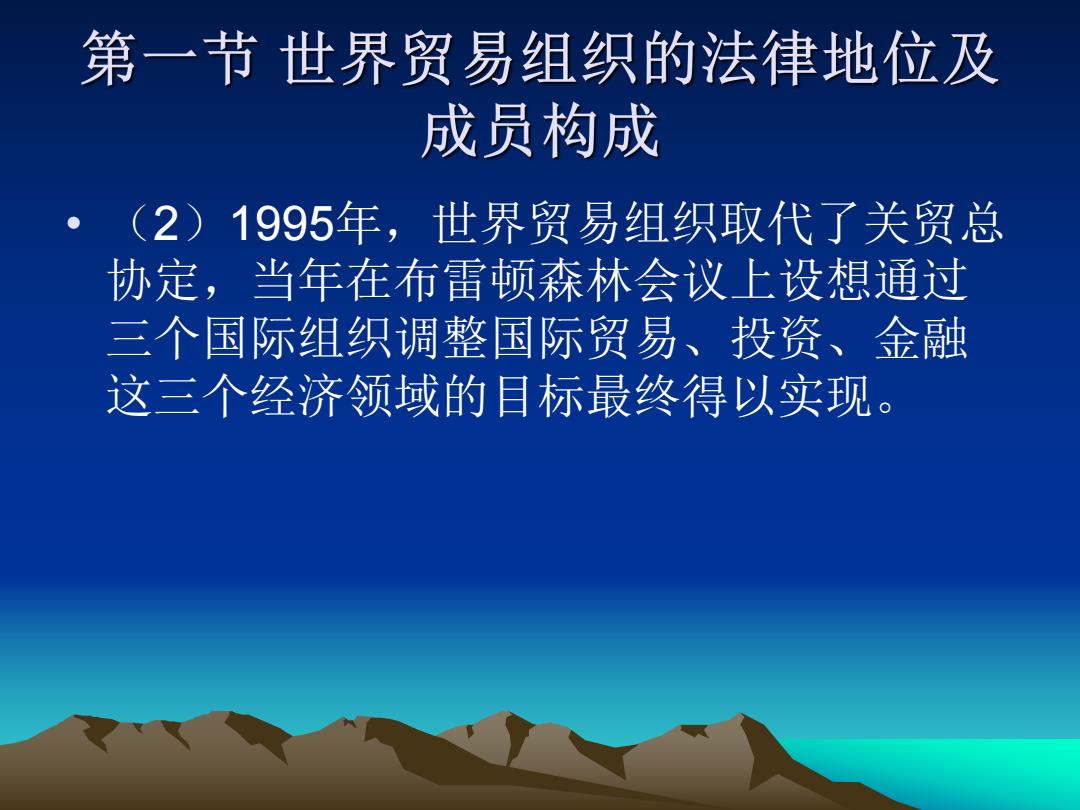 第一节 世界贸易组织的法律地位及成员构成

• （2）1995年，世界贸易组织取代了关贸总协定，当年在布雷顿森林会议上设想通过三个国际组织调整国际贸易、投资、金融这三个经济领域的目标最终得以实现。